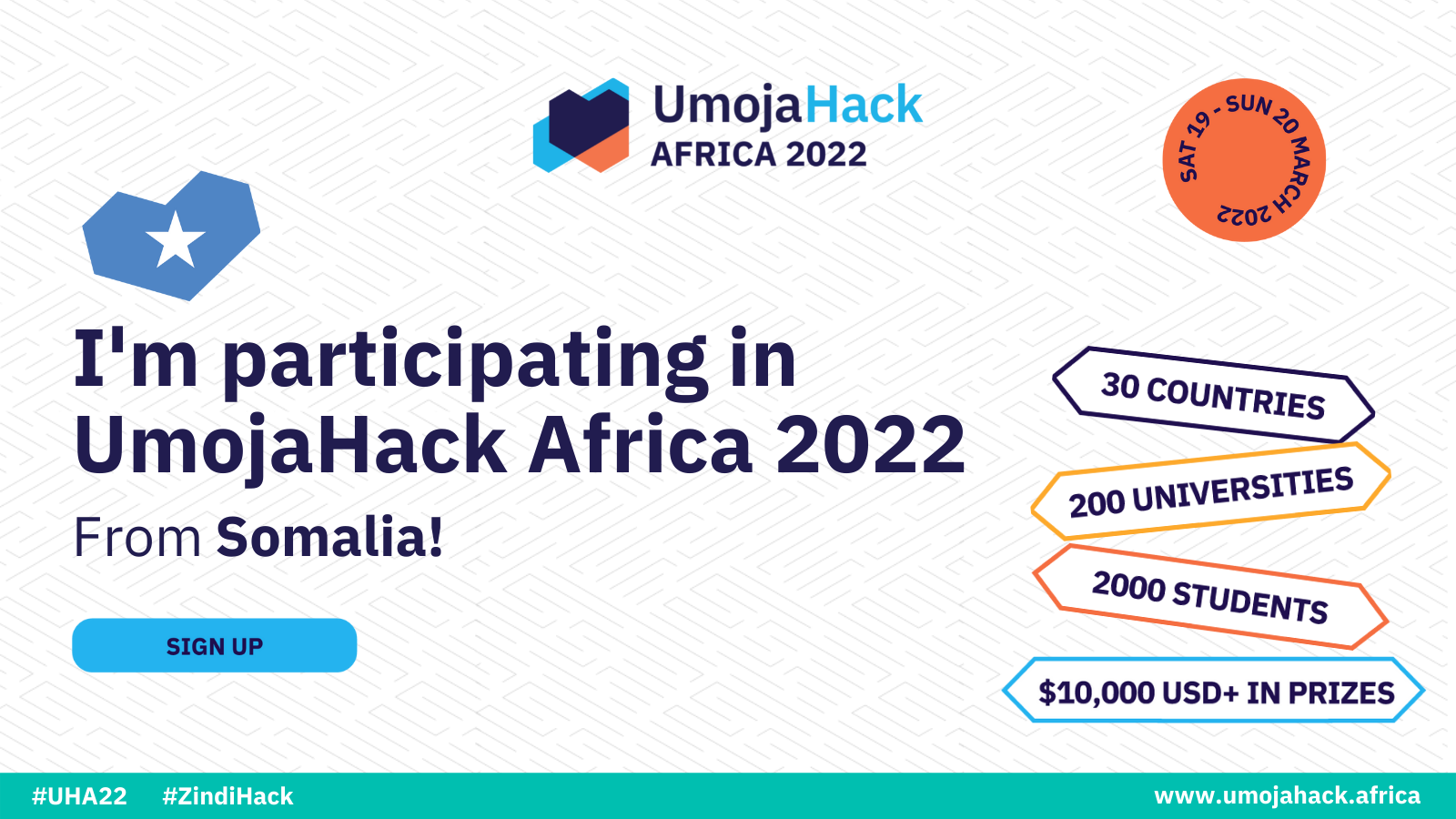 UmojaHack
AFRICA 2022

SAT 19 - SUN 20 MARCH 2022

I'm participating in UmojaHack Africa 2022

From Somalia!

SIGN UP

30 COUNTRIES

200 UNIVERSITIES

2000 STUDENTS

$10,000 USD+ IN PRIZES

#UHA22 #ZindiHack

www.umojahack.africa